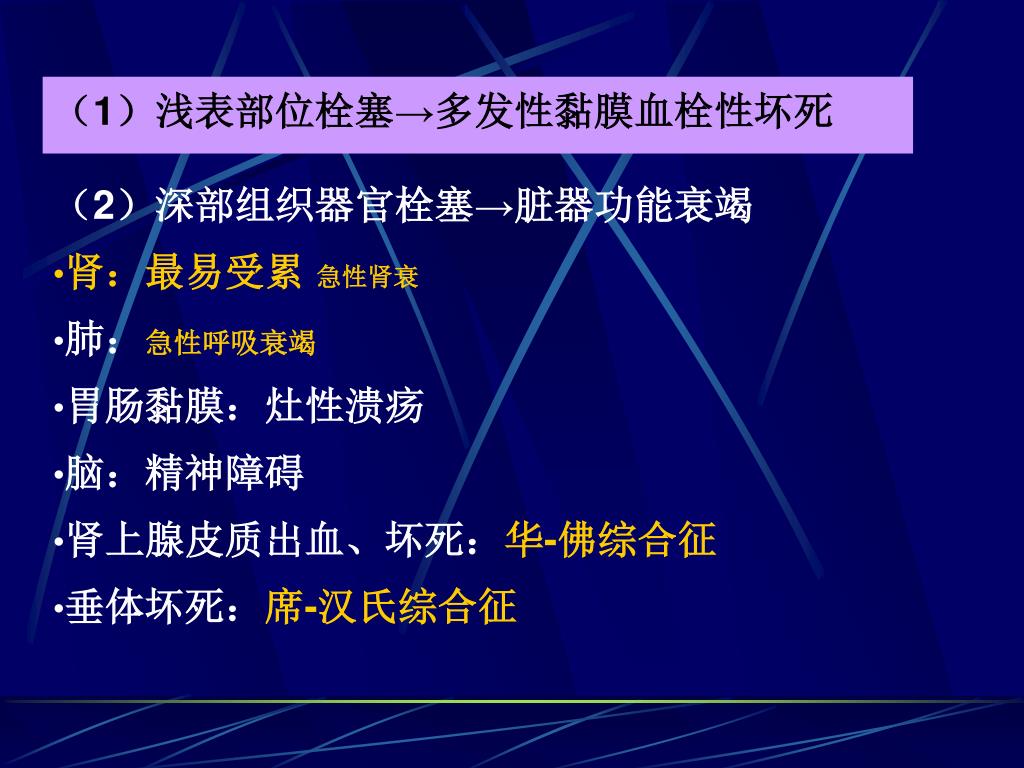 （1）浅表部位栓塞→多发性黏膜血栓性坏死

（2）深部组织器官栓塞→脏器功能衰竭

•肾：最易受累 急性肾衰

•肺：急性呼吸衰竭

•胃肠黏膜：灶性溃疡

•脑：精神障碍

•肾上腺皮质出血、坏死：华-佛综合征

•垂体坏死：席-汉氏综合征